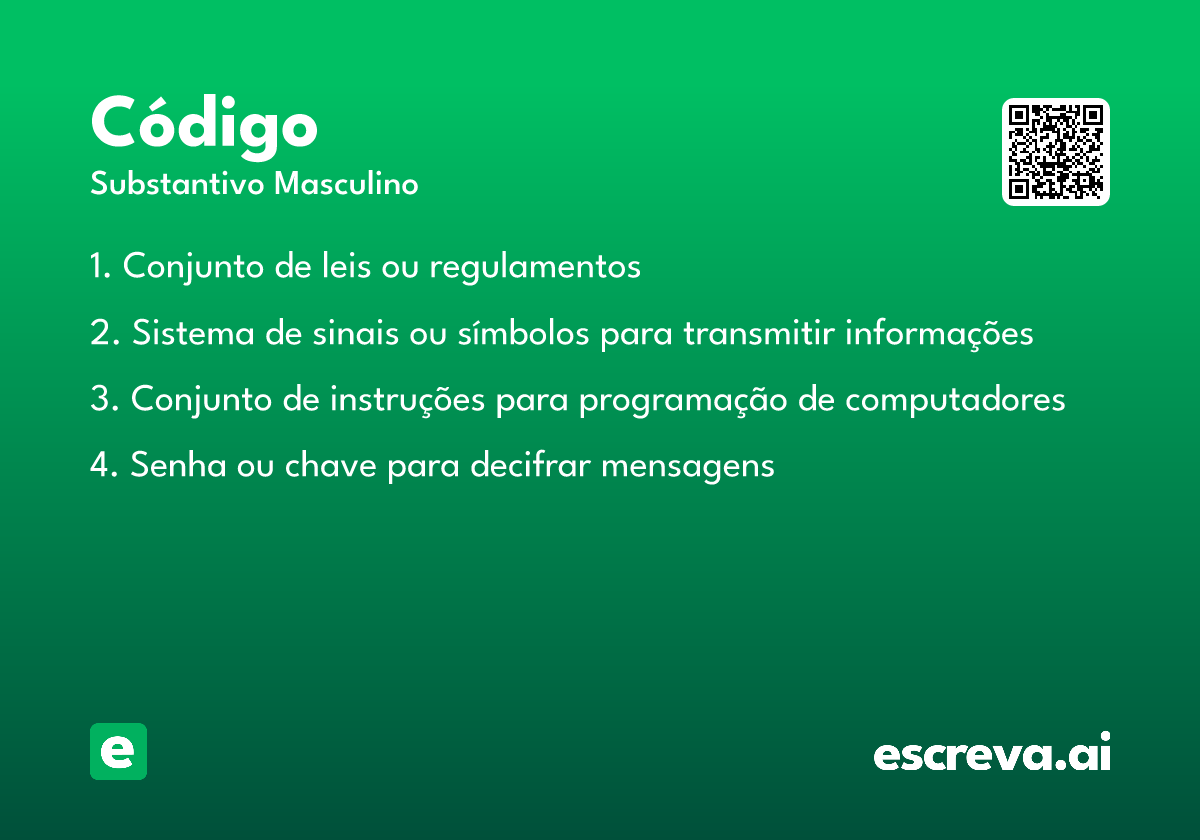 Código
Substantivo Masculino

1. Conjunto de leis ou regulamentos

2. Sistema de sinais ou símbolos para transmitir informações

3. Conjunto de instruções para programação de computadores

4. Senha ou chave para decifrar mensagens

e

escreva.ai